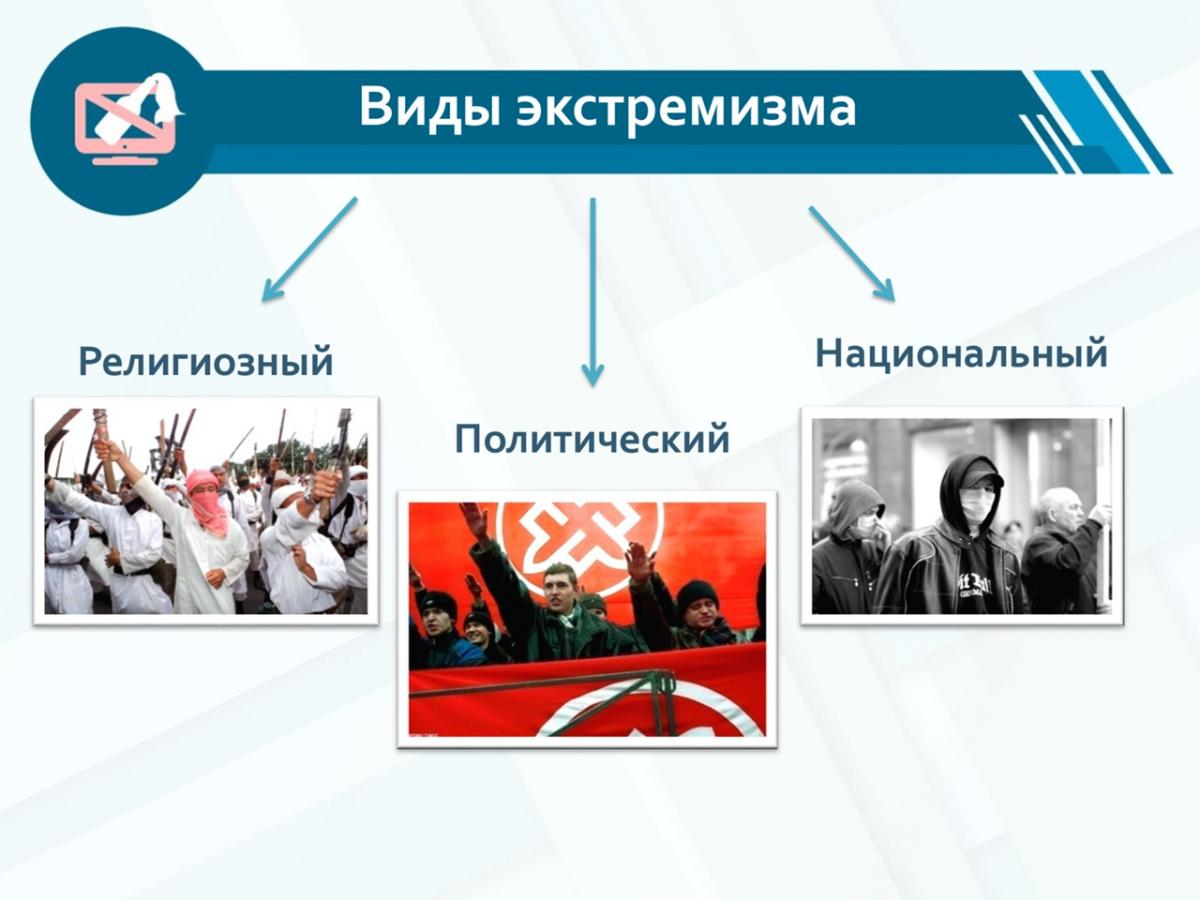 Виды экстремизма

Религиозный

Политический

Национальный